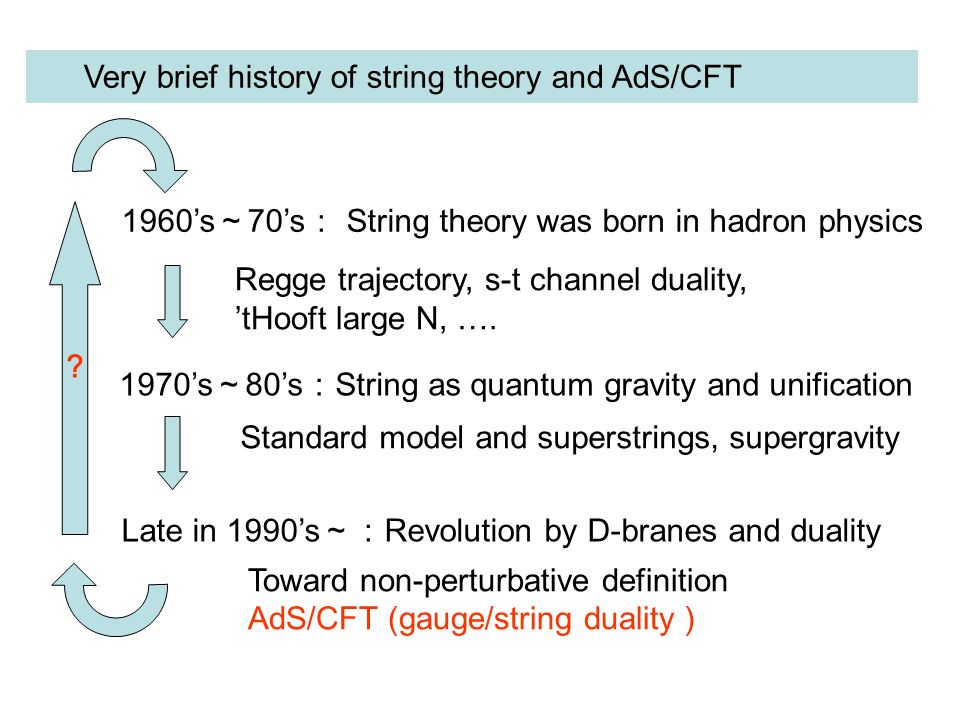 Very brief history of string theory and AdS/CFT

1960’s ~ 70’s : String theory was born in hadron physics

Regge trajectory, s-t channel duality, ’tHooft large N, ….

?

1970’s ~ 80’s : String as quantum gravity and unification

Standard model and superstrings, supergravity

Late in 1990’s ~ : Revolution by D-branes and duality

Toward non-perturbative definition
AdS/CFT (gauge/string duality )